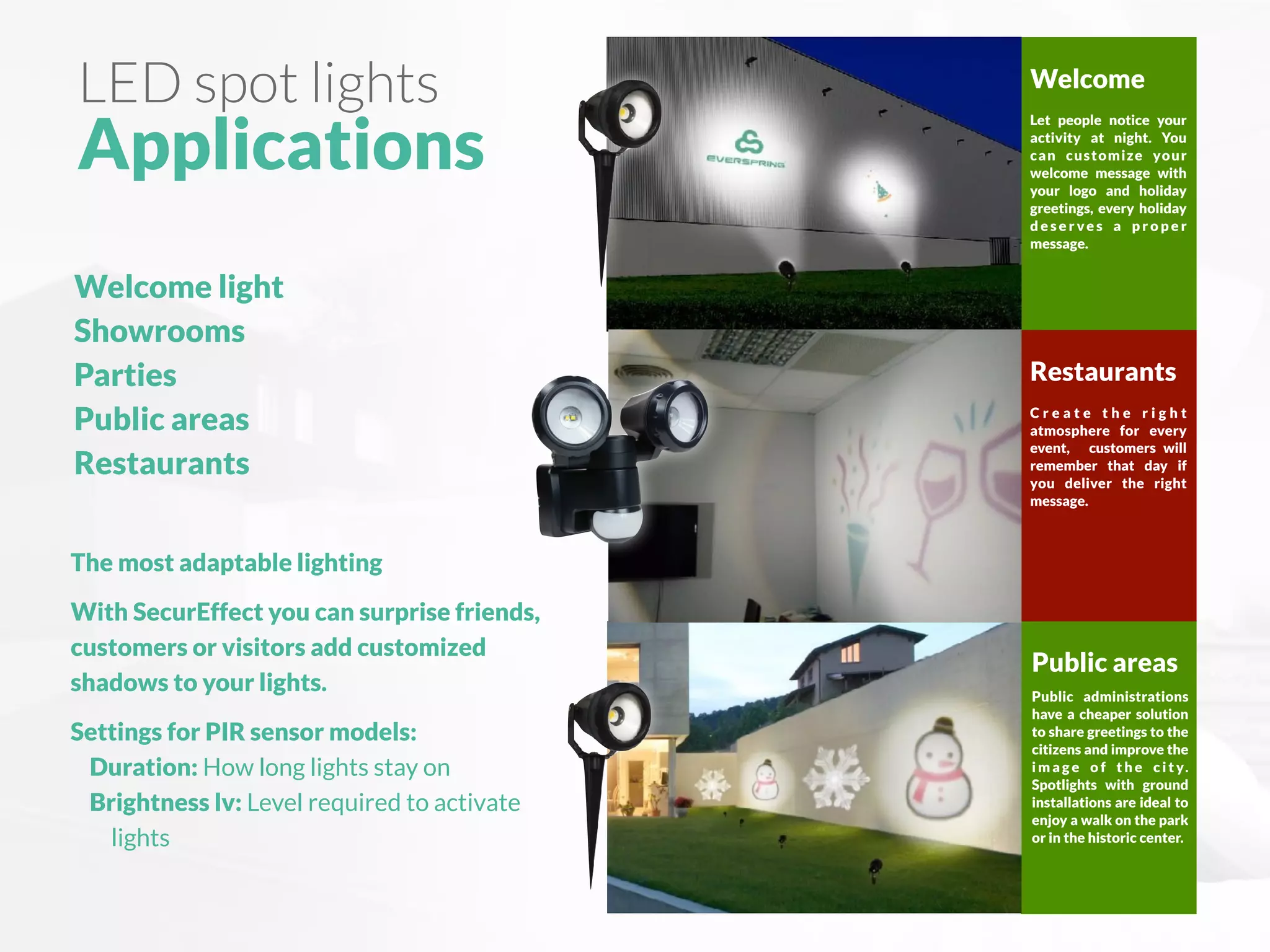 LED spot lights
Applications

Welcome light
Showrooms
Parties
Public areas
Restaurants

The most adaptable lighting

With SecurEffect you can surprise friends, customers or visitors add customized shadows to your lights.

Settings for PIR sensor models:
Duration: How long lights stay on
Brightness lv: Level required to activate lights

EVERSPRING

Welcome

Let people notice your activity at night. You can customize your welcome message with your logo and holiday greetings, every holiday deserves a proper message.

Restaurants

Create the right atmosphere for every event, customers will remember that day if you deliver the right message.

Public areas

Public administrations have a cheaper solution to share greetings to the citizens and improve the image of the city. Spotlights with ground installations are ideal to enjoy a walk on the park or in the historic center.